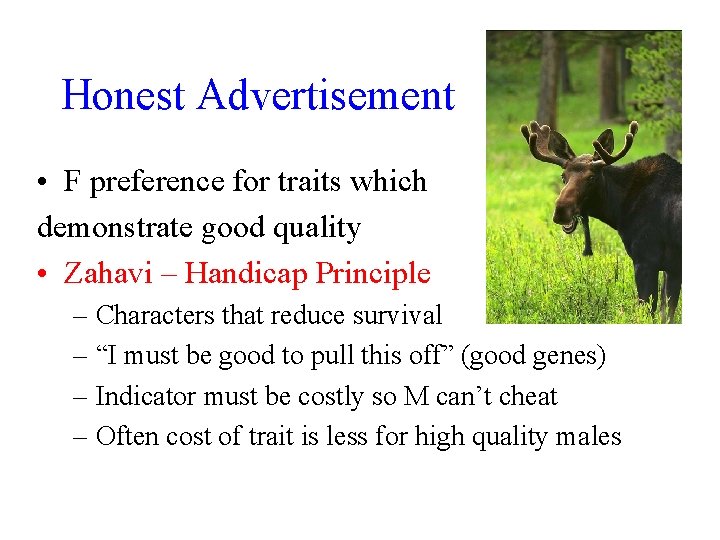 Honest Advertisement

• F preference for traits which demonstrate good quality

• Zahavi – Handicap Principle
– Characters that reduce survival
– “I must be good to pull this off” (good genes)
– Indicator must be costly so M can’t cheat
– Often cost of trait is less for high quality males